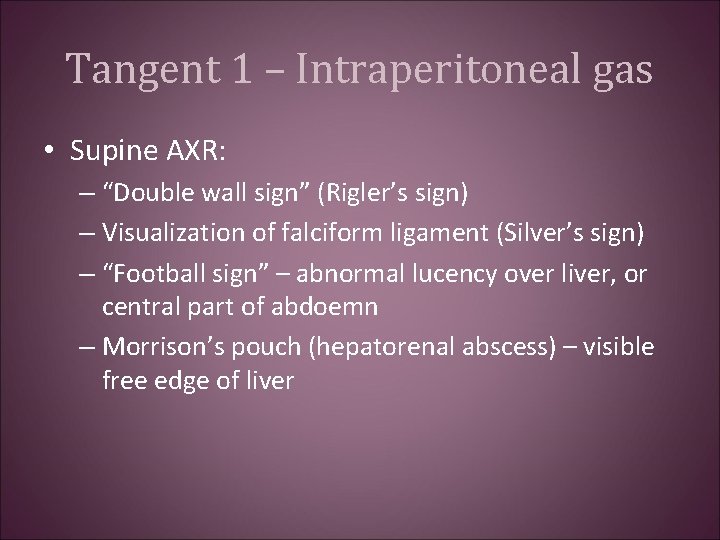 Tangent 1 – Intraperitoneal gas

• Supine AXR:
– “Double wall sign” (Rigler’s sign)
– Visualization of falciform ligament (Silver’s sign)
– “Football sign” – abnormal lucency over liver, or central part of abdoemn
– Morrison’s pouch (hepatorenal abscess) – visible free edge of liver